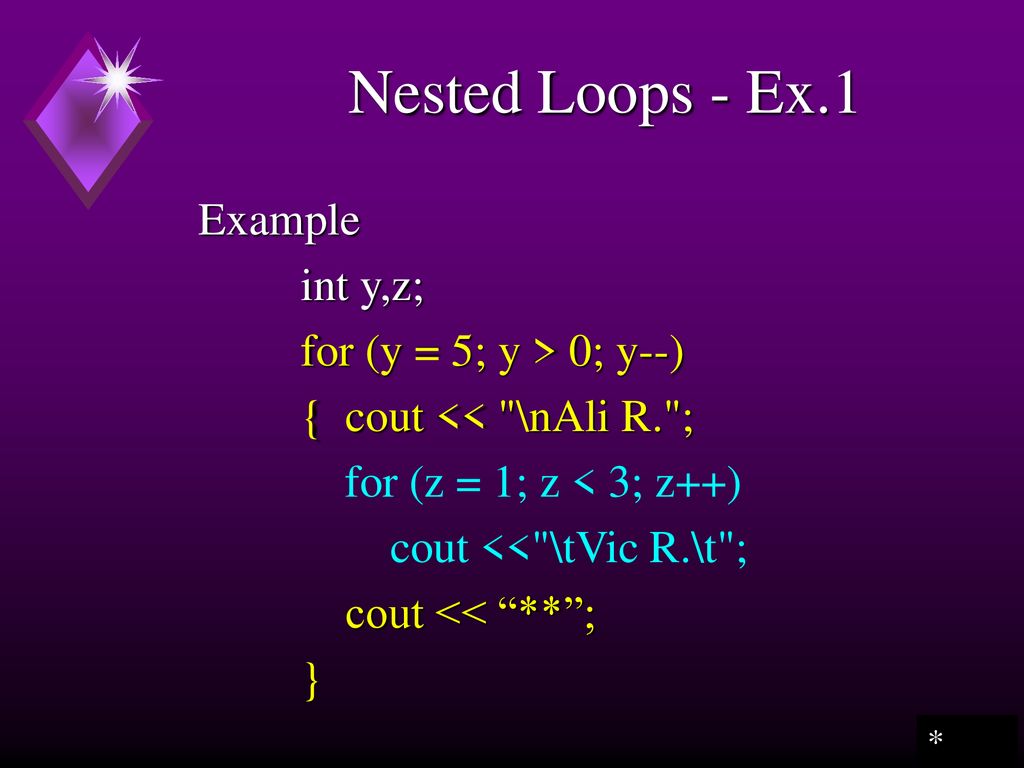 Nested Loops - Ex.1

Example
int y,z;
for (y = 5; y > 0; y--)
{ cout << "\nAli R.";
for (z = 1; z < 3; z++)
cout <<"\tVic R.\t";
cout << “**”;
}

*